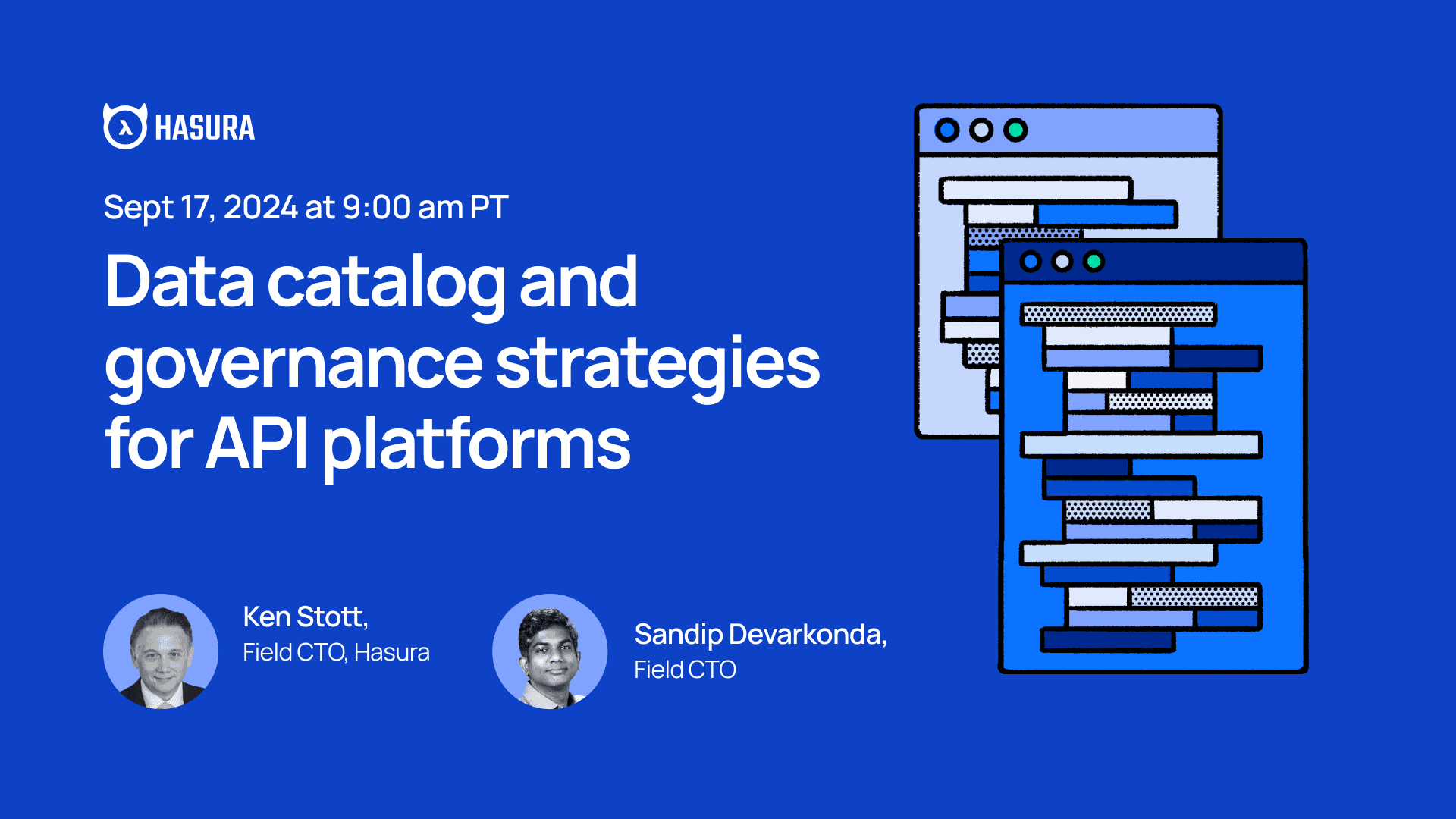 HASURA

Sept 17, 2024 at 9:00 am PT

Data catalog and governance strategies for API platforms

Ken Stott,
Field CTO, Hasura

Sandip Devarkonda,
Field CTO